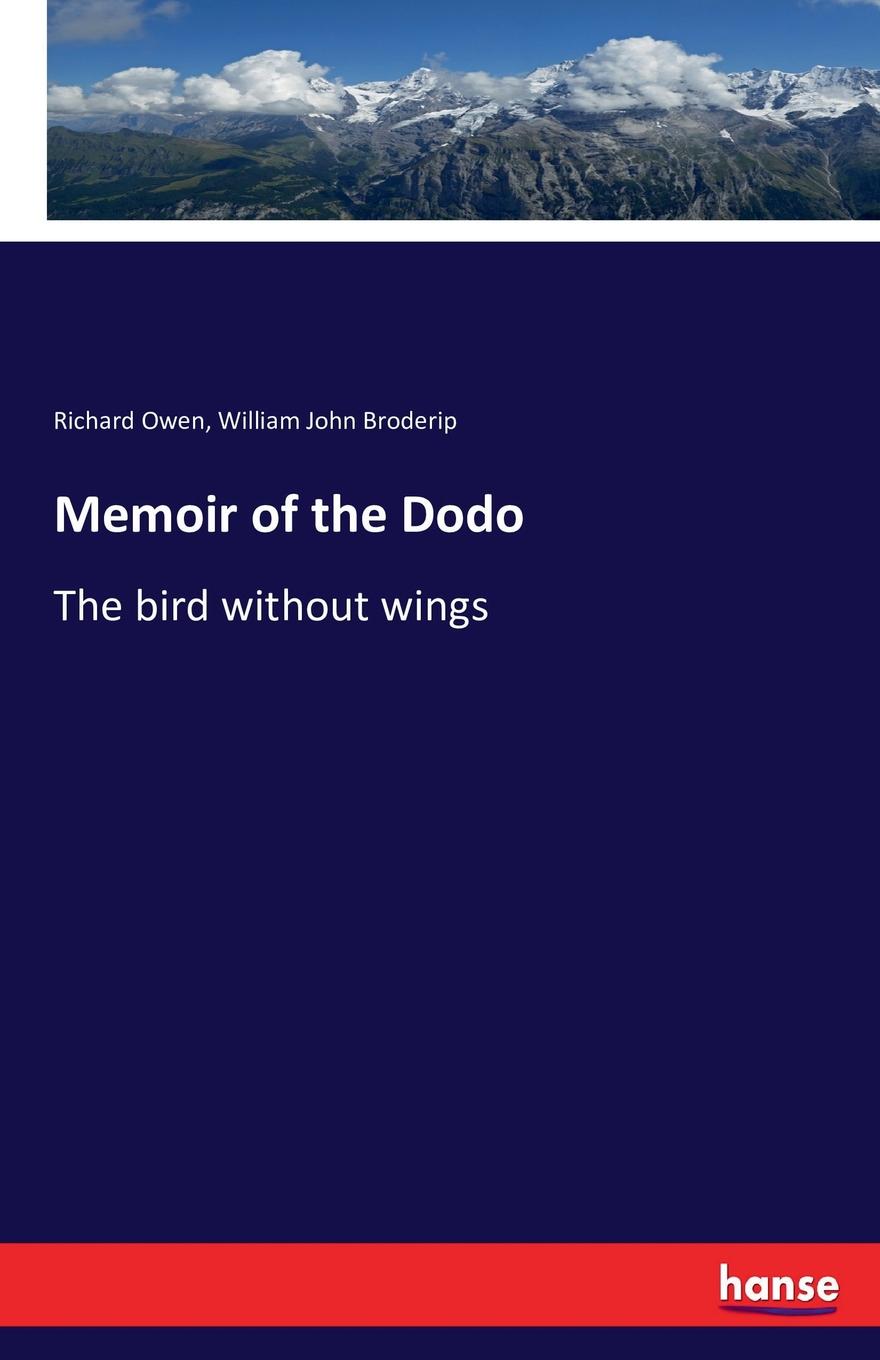 Richard Owen, William John Broderip

Memoir of the Dodo

The bird without wings

hanse